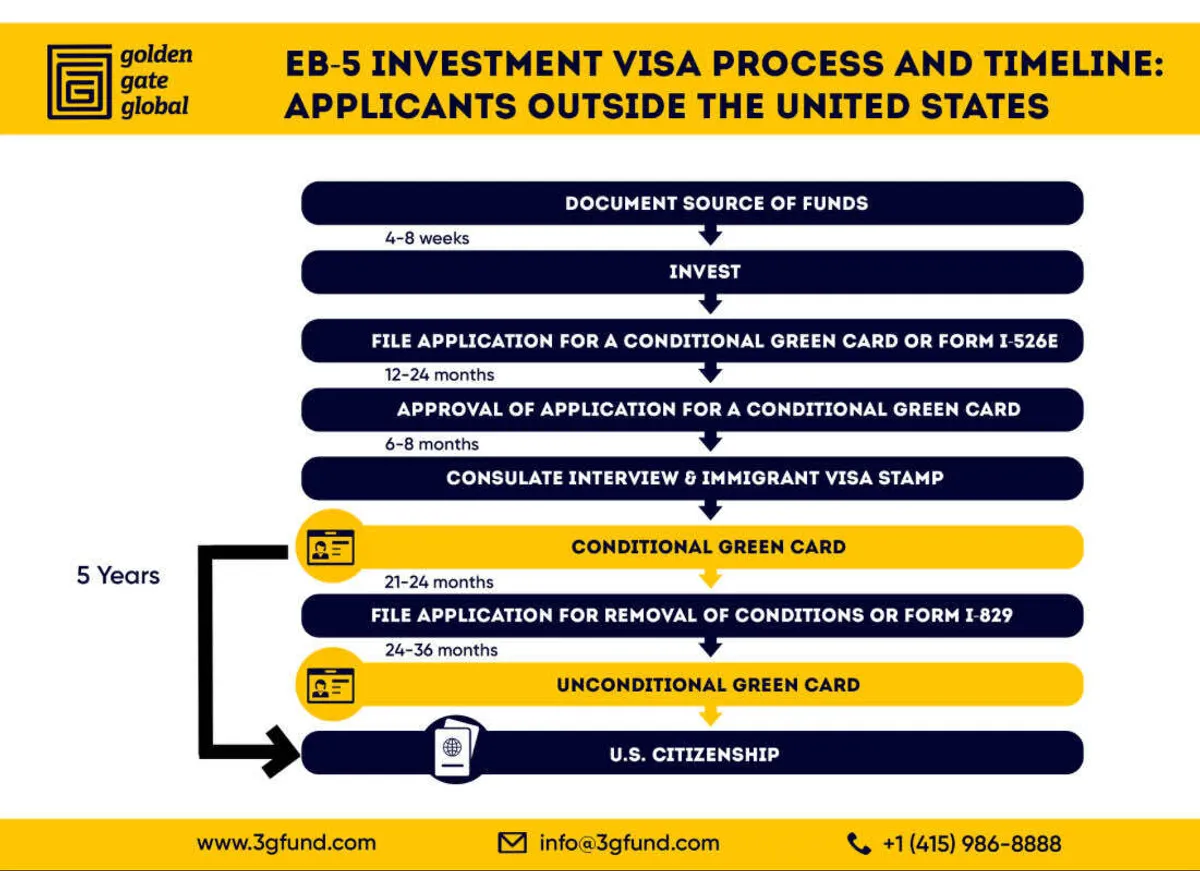 golden gate global

EB-5 INVESTMENT VISA PROCESS AND TIMELINE: APPLICANTS OUTSIDE THE UNITED STATES

DOCUMENT SOURCE OF FUNDS

4-8 weeks

INVEST

FILE APPLICATION FOR A CONDITIONAL GREEN CARD OR FORM I-526E

12-24 months

APPROVAL OF APPLICATION FOR A CONDITIONAL GREEN CARD

6-8 months

CONSULATE INTERVIEW & IMMIGRANT VISA STAMP

5 Years

CONDITIONAL GREEN CARD

21-24 months

FILE APPLICATION FOR REMOVAL OF CONDITIONS OR FORM I-829

24-36 months

UNCONDITIONAL GREEN CARD

U.S. CITIZENSHIP

www.3gfund.com

info@3gfund.com

+1 (415) 986-8888